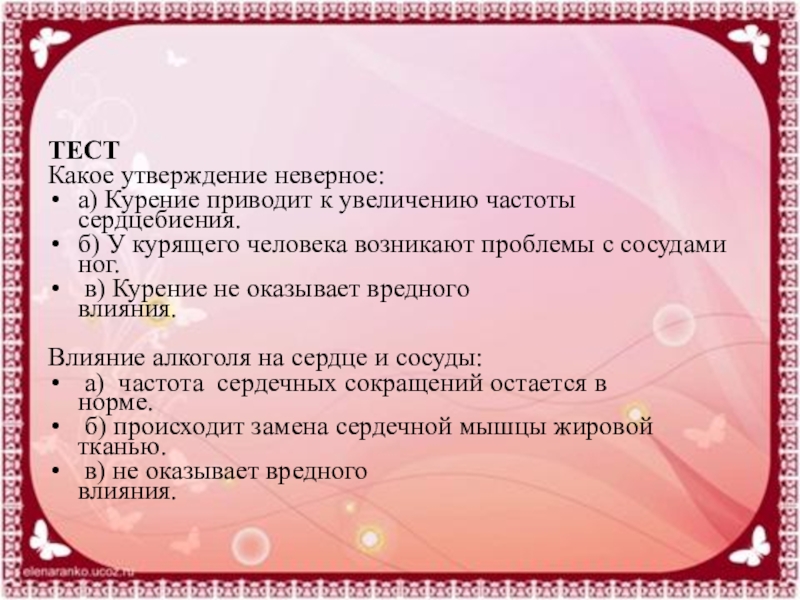 ТЕСТ
Какое утверждение неверное:
• а) Курение приводит к увеличению частоты сердцебиения.
• б) У курящего человека возникают проблемы с сосудами ног.
• в) Курение не оказывает вредного влияния.

Влияние алкоголя на сердце и сосуды:
• а) частота сердечных сокращений остается в норме.
• б) происходит замена сердечной мышцы жировой тканью.
• в) не оказывает вредного влияния.

elenaranko.ucoz.ru